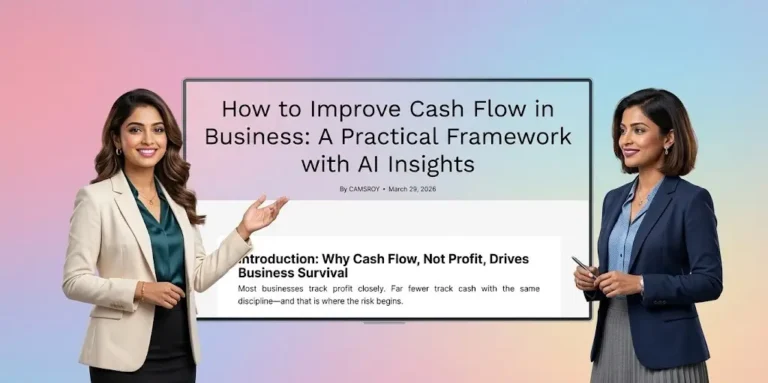 How to Improve Cash Flow in Business: A Practical Framework with AI Insights

By CAMSROY • March 29, 2026

Introduction: Why Cash Flow, Not Profit, Drives Business Survival

Most businesses track profit closely. Far fewer track cash with the same discipline—and that is where the risk begins.